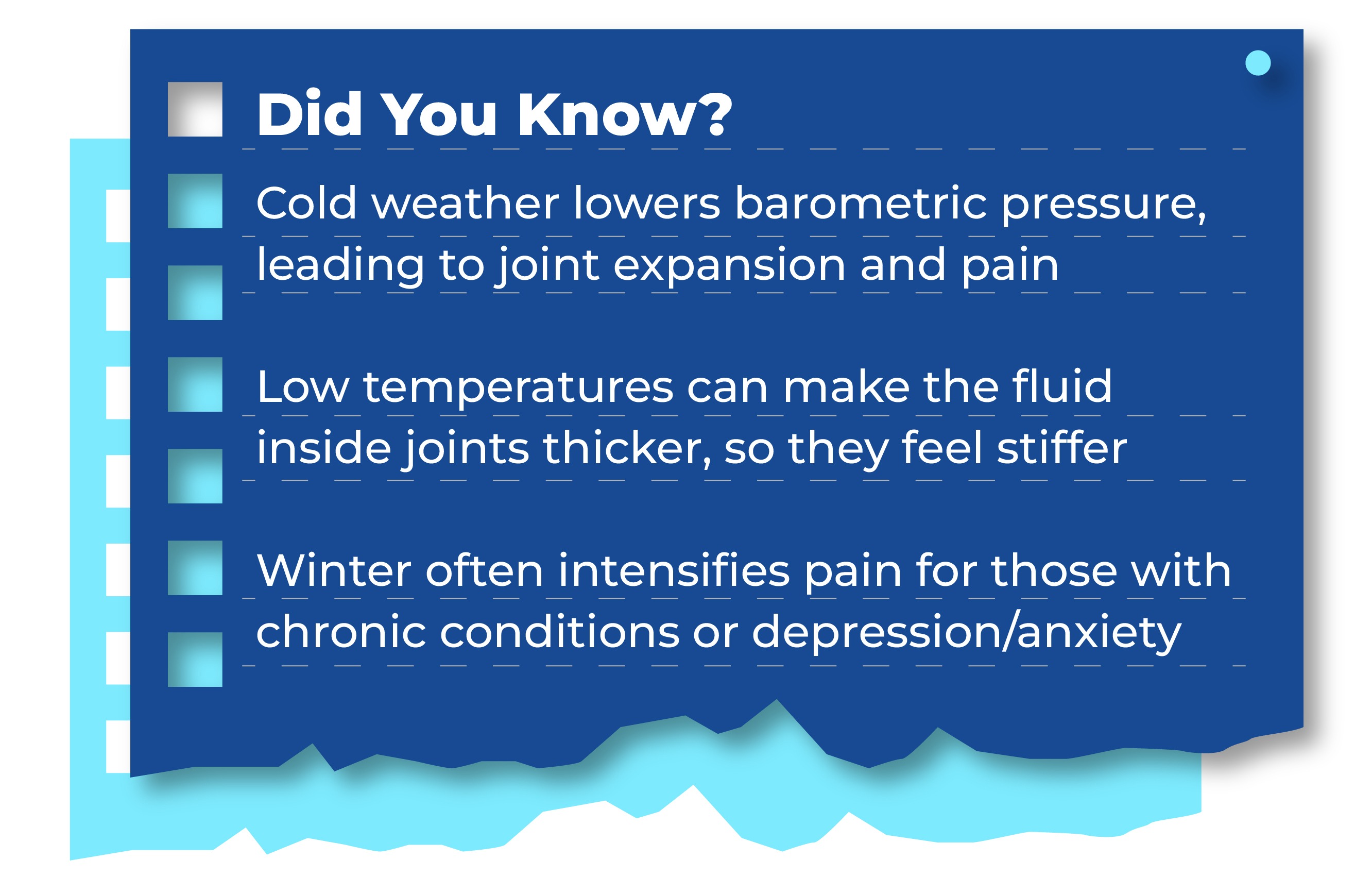 Did You Know?

Cold weather lowers barometric pressure, leading to joint expansion and pain

Low temperatures can make the fluid inside joints thicker, so they feel stiffer

Winter often intensifies pain for those with chronic conditions or depression/anxiety